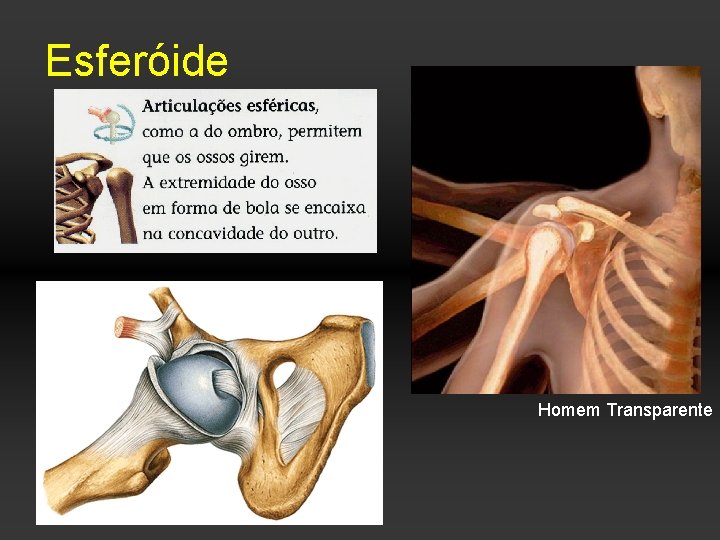 Esferóide

Articulações esféricas, como a do ombro, permitem que os ossos girem.
A extremidade do osso em forma de bola se encaixa na concavidade do outro.

Homem Transparente